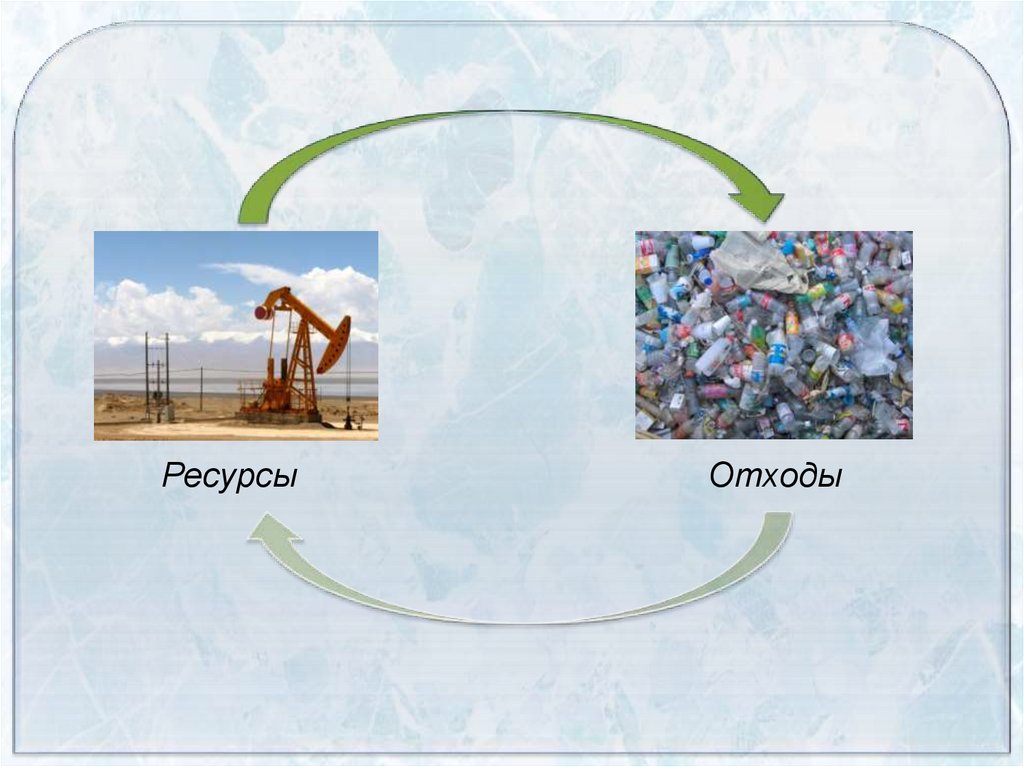 Ресурсы

Отходы